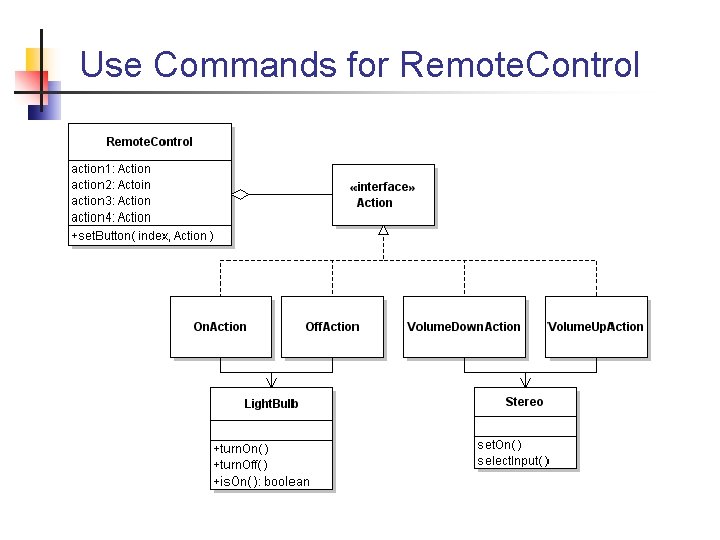 Use Commands for RemoteControl

RemoteControl

action1: Action
action2: Actoin
action3: Action
action4: Action

+setButton( index, Action )

«interface»
Action

OnAction

OffAction

VolumeDownAction

VolumeUpAction

LightBulb

+turnOn()
+turnOff()
+isOn(): boolean

Stereo

setOn()
selectInput()